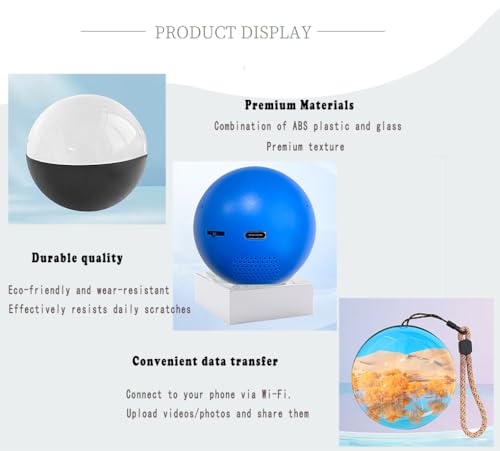 PRODUCT DISPLAY

Premium Materials

Combination of ABS plastic and glass

Premium texture

Durable quality

Eco-friendly and wear-resistant

Effectively resists daily scratches

Convenient data transfer

Connect to your phone via Wi-Fi.

Upload videos/photos and share them